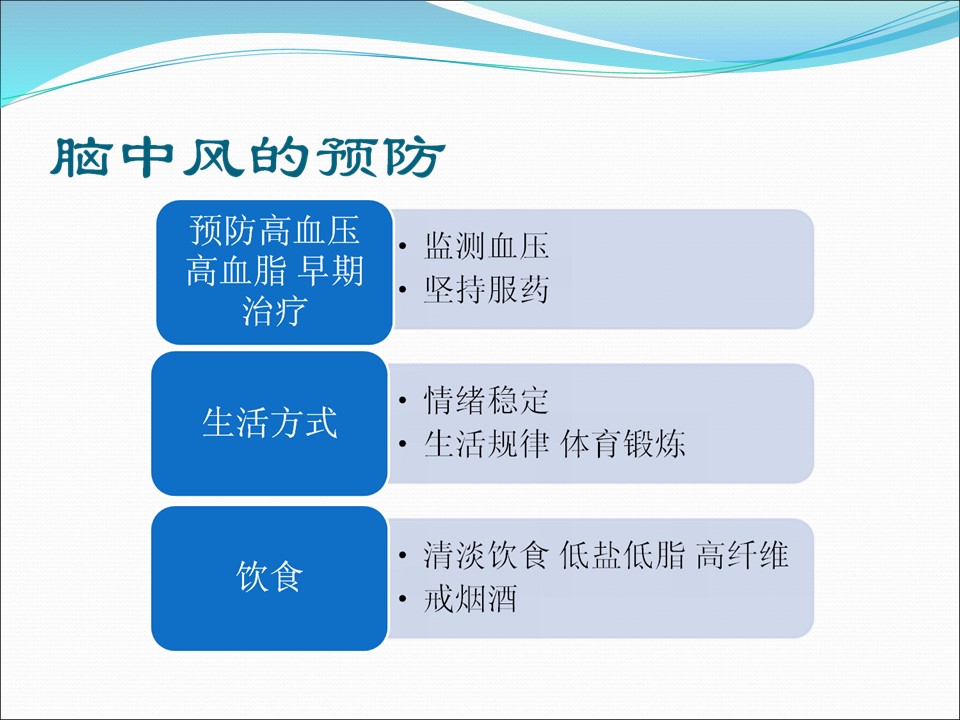 脑中风的预防

预防高血压 高血脂 早期治疗

• 监测血压
• 坚持服药

生活方式

• 情绪稳定
• 生活规律 体育锻炼

饮食

• 清淡饮食 低盐低脂 高纤维
• 戒烟酒